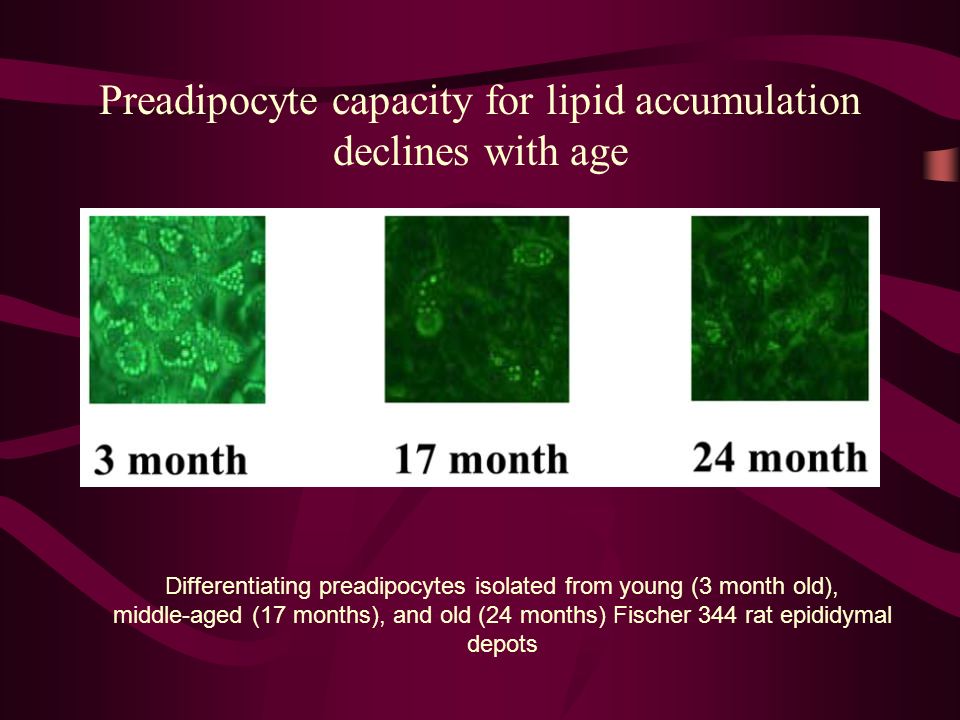 Preadipocyte capacity for lipid accumulation declines with age

3 month

17 month

24 month

Differentiating preadipocytes isolated from young (3 month old), middle-aged (17 months), and old (24 months) Fischer 344 rat epididymal depots